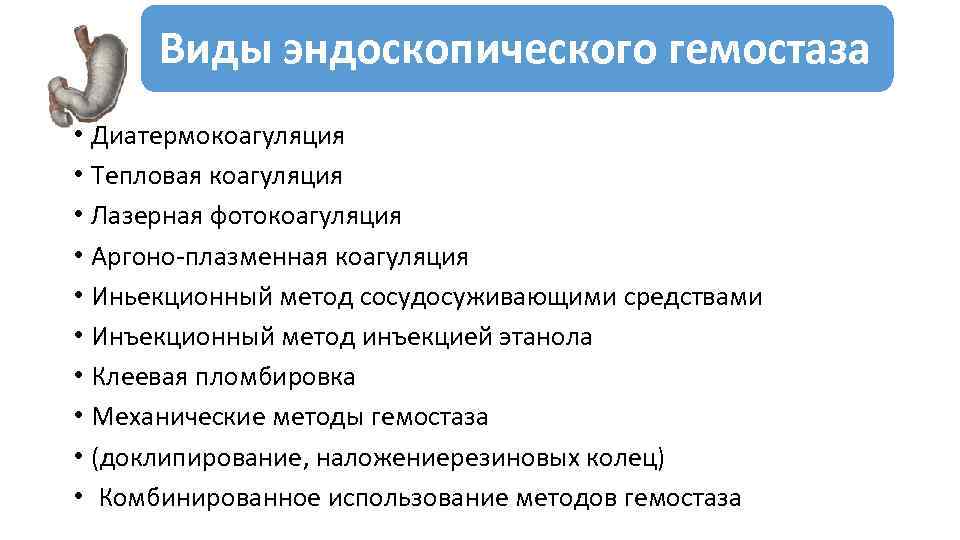 Виды эндоскопического гемостаза

• Диатермокоагуляция
• Тепловая коагуляция
• Лазерная фотокоагуляция
• Аргоно-плазменная коагуляция
• Иньекционный метод сосудосуживающими средствами
• Инъекционный метод инъекцией этанола
• Клеевая пломбировка
• Механические методы гемостаза
• (доклипирование, наложениерезиновых колец)
• Комбинированное использование методов гемостаза